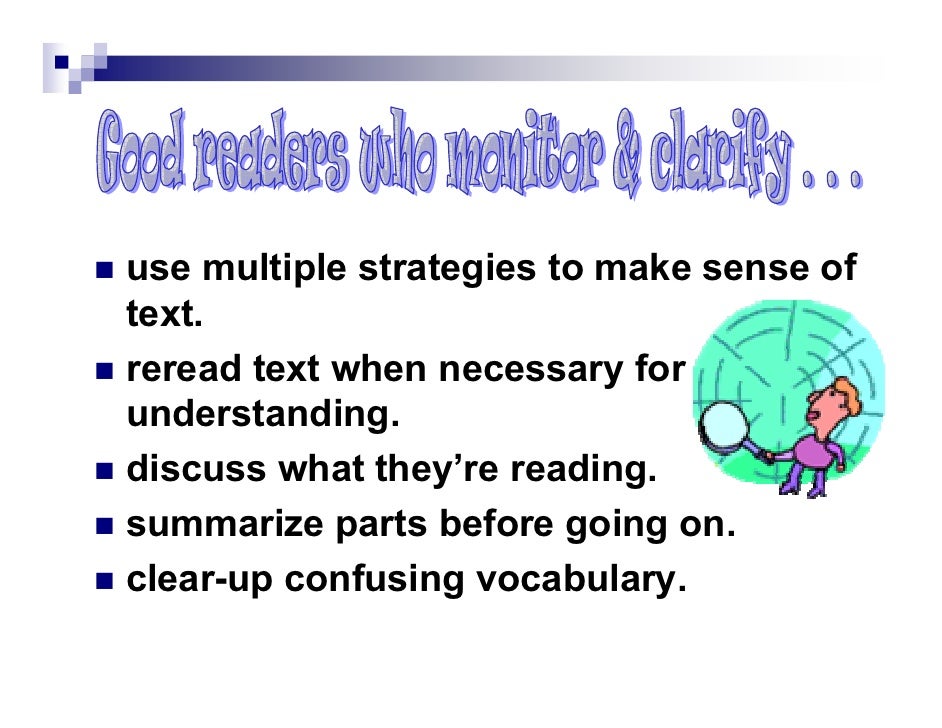 Good readers who monitor & clarify . . .

- use multiple strategies to make sense of text.
- reread text when necessary for understanding.
- discuss what they're reading.
- summarize parts before going on.
- clear-up confusing vocabulary.